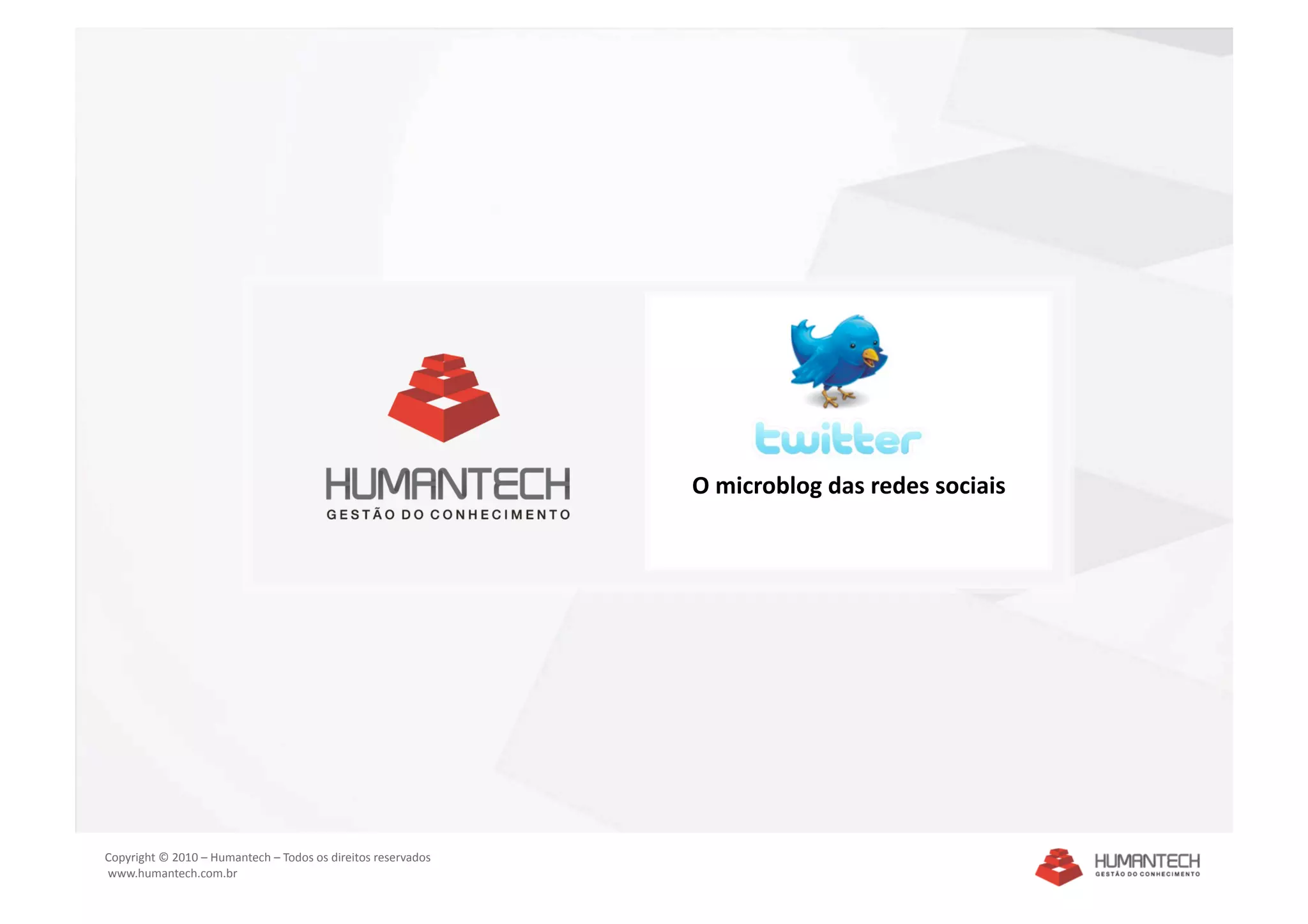 HUMANTECH
GESTÃO DO CONHECIMENTO

twitter
O microblog das redes sociais

Copyright © 2010 – Humantech – Todos os direitos reservados
www.humantech.com.br

HUMANTECH
GESTÃO DO CONHECIMENTO